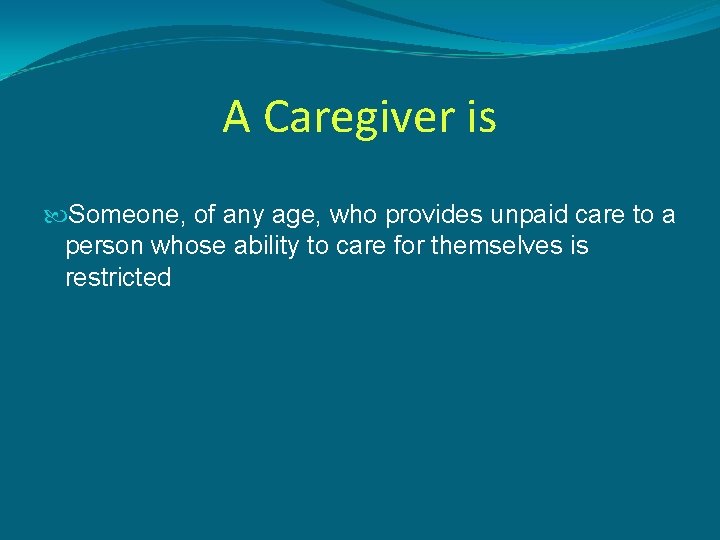 A Caregiver is

Someone, of any age, who provides unpaid care to a person whose ability to care for themselves is restricted